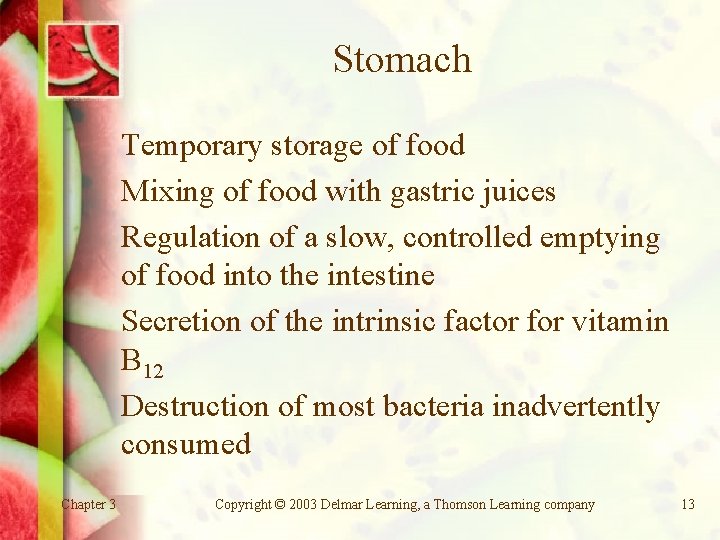 Stomach

Temporary storage of food

Mixing of food with gastric juices

Regulation of a slow, controlled emptying of food into the intestine

Secretion of the intrinsic factor for vitamin $B_{12}$

Destruction of most bacteria inadvertently consumed

Chapter 3

Copyright © 2003 Delmar Learning, a Thomson Learning company

13